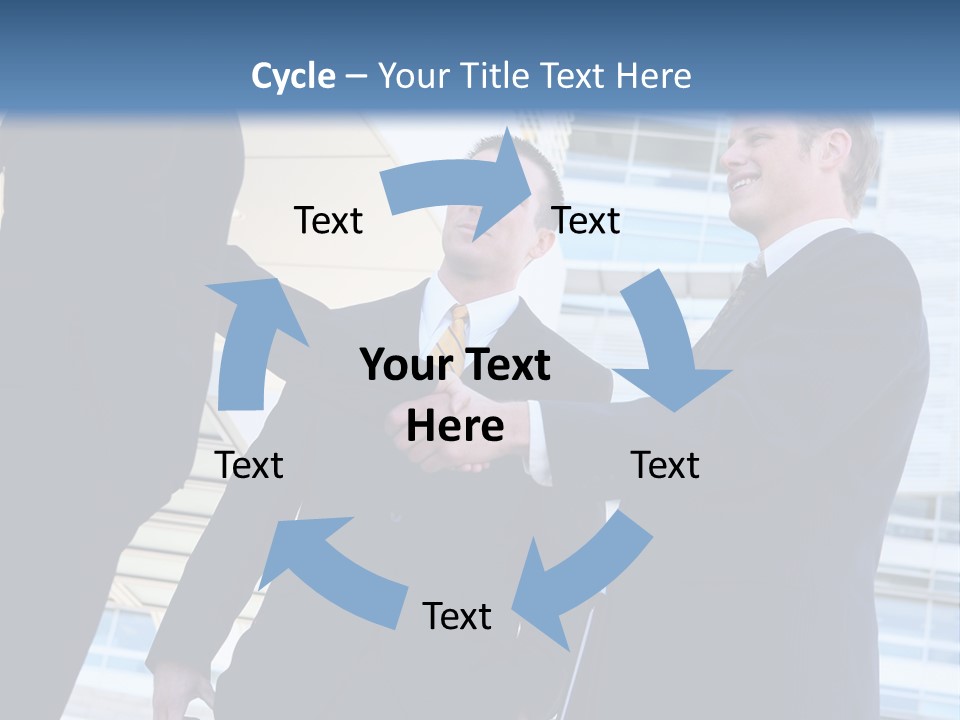 Cycle – Your Title Text Here

Text

Text

Your Text Here

Text

Text

Text